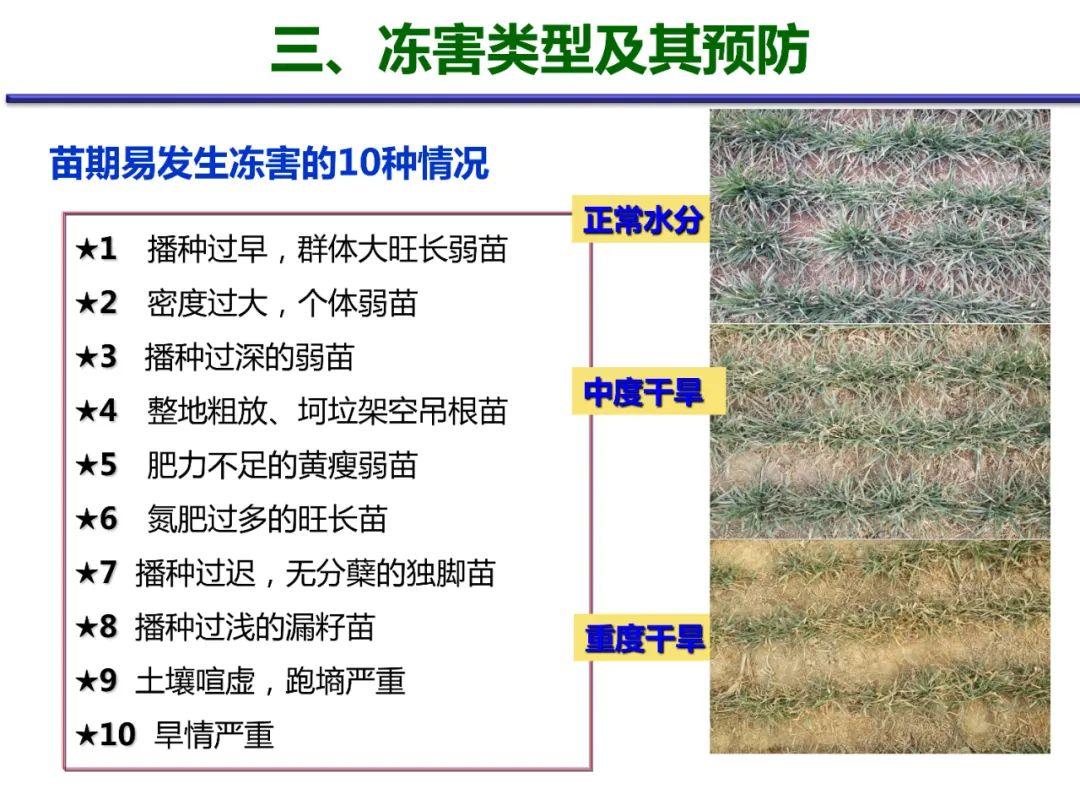 三、冻害类型及其预防

苗期易发生冻害的10种情况

★1 播种过早，群体大旺长弱苗
★2 密度过大，个体弱苗
★3 播种过深的弱苗
★4 整地粗放、坷垃架空吊根苗
★5 肥力不足的黄瘦弱苗
★6 氮肥过多的旺长苗
★7 播种过迟，无分蘖的独脚苗
★8 播种过浅的漏籽苗
★9 土壤喧虚，跑墒严重
★10 旱情严重

正常水分

中度干旱

重度干旱